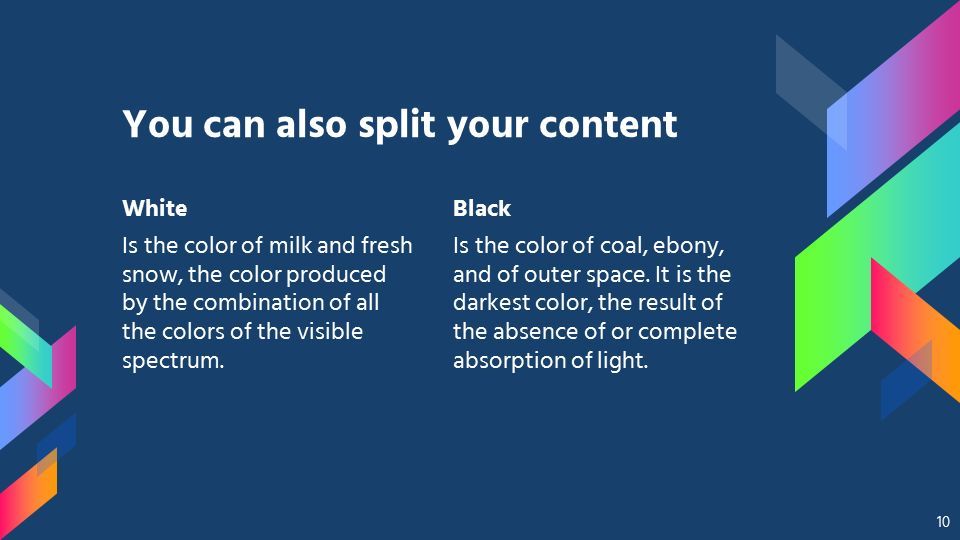 You can also split your content

White

Is the color of milk and fresh snow, the color produced by the combination of all the colors of the visible spectrum.

Black

Is the color of coal, ebony, and of outer space. It is the darkest color, the result of the absence of or complete absorption of light.

10